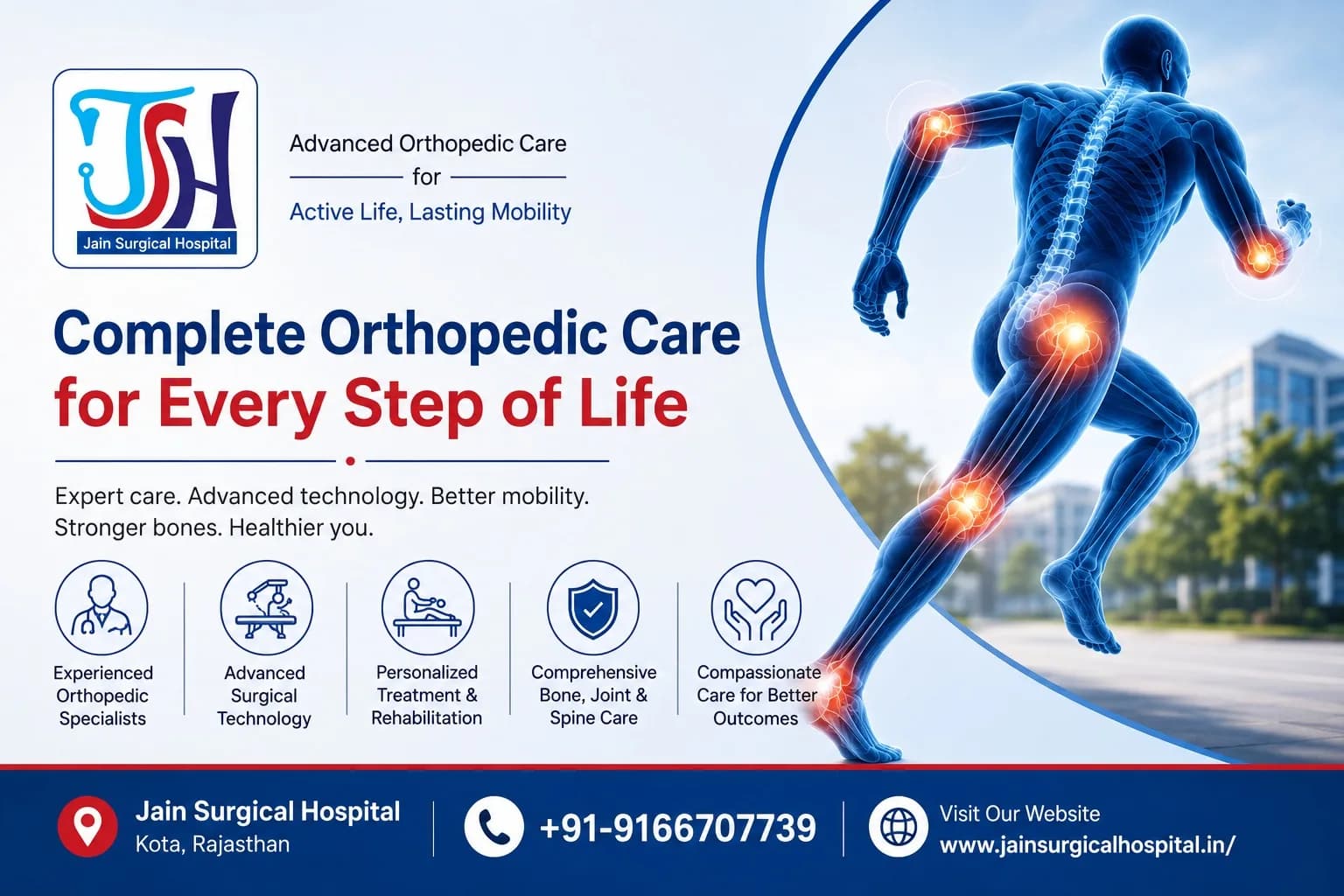 JSH
Jain Surgical Hospital

Advanced Orthopedic Care
for
Active Life, Lasting Mobility

Complete Orthopedic Care for Every Step of Life

Expert care. Advanced technology. Better mobility. Stronger bones. Healthier you.

Experienced Orthopedic Specialists

Advanced Surgical Technology

Personalized Treatment & Rehabilitation

Comprehensive Bone, Joint & Spine Care

Compassionate Care for Better Outcomes

Jain Surgical Hospital
Kota, Rajasthan

+91-9166707739

Visit Our Website
www.jainsurgicalhospital.in/